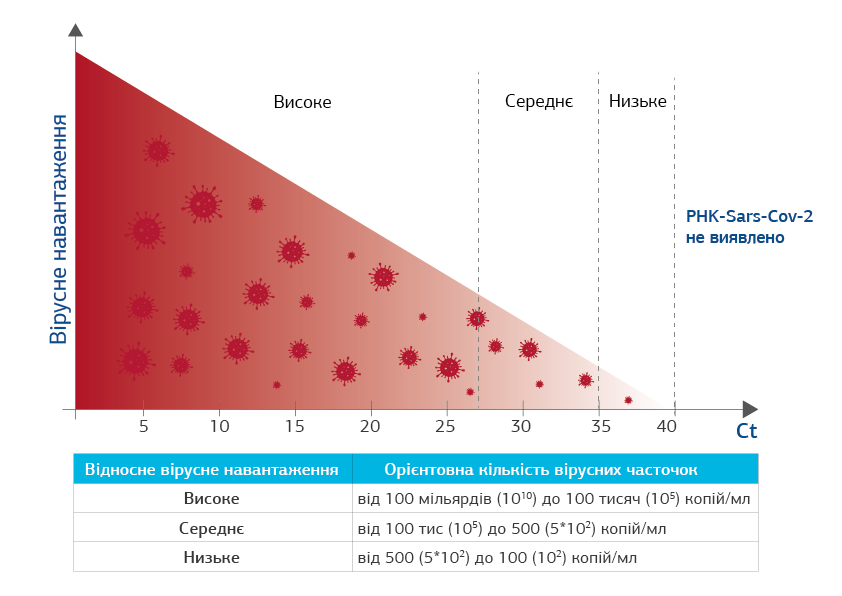 Вірусне навантаження

Високе

Середнє

Низьке

РНК-Sars-Cov-2 не виявлено

5 10 15 20 25 30 35 40

Ct

| Відносне вірусне навантаження | Орієнтовна кількість вірусних часточок |
|---|---|
| Високе | від 100 мільярдів ($10^{10}$) до 100 тисяч ($10^5$) копій/мл |
| Середнє | від 100 тис ($10^5$) до 500 ($5*10^2$) копій/мл |
| Низьке | від 500 ($5*10^2$) до 100 ($10^2$) копій/мл |